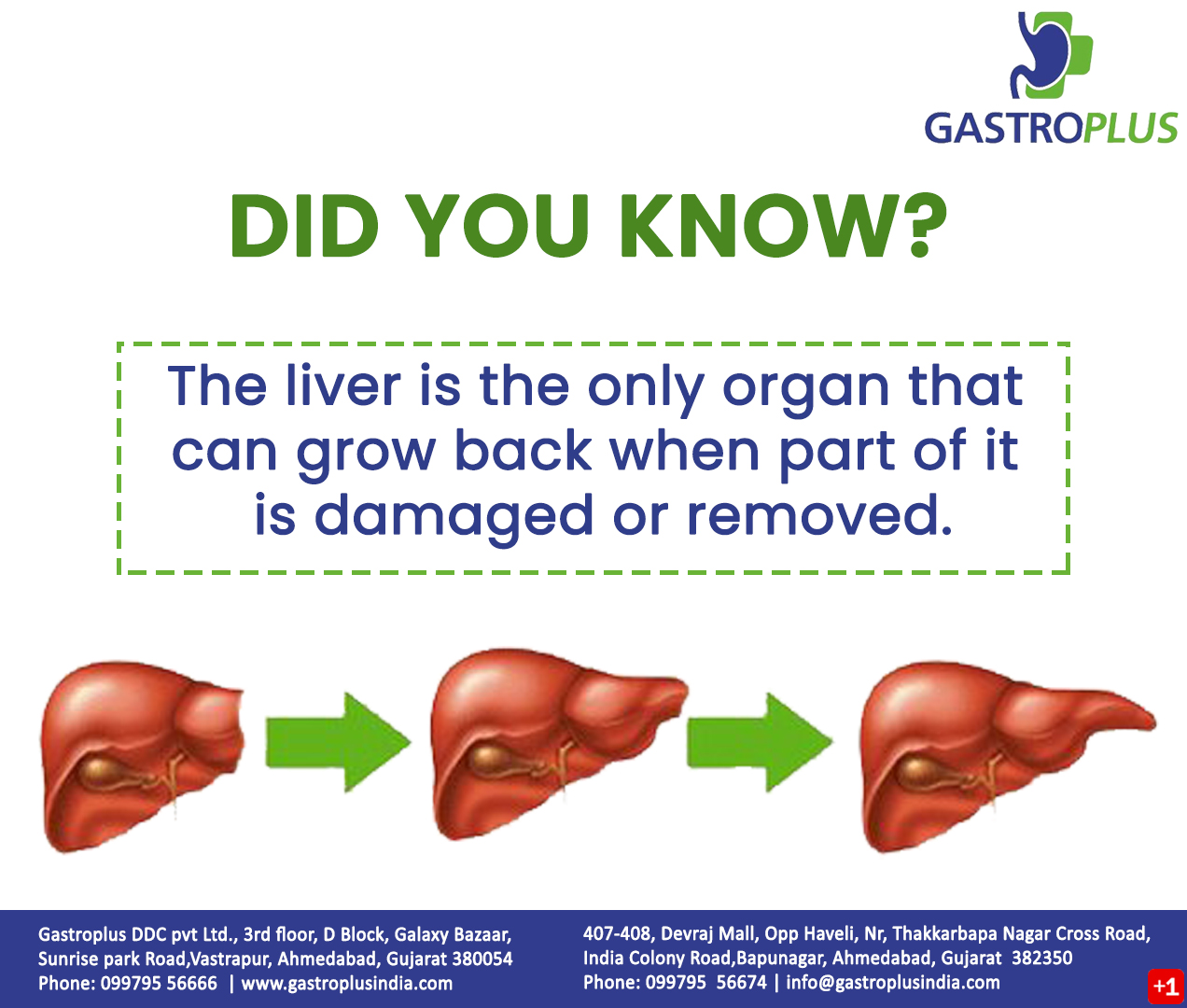 GASTROPLUS

DID YOU KNOW?

The liver is the only organ that can grow back when part of it is damaged or removed.

Gastroplus DDC pvt Ltd., 3rd floor, D Block, Galaxy Bazaar, Sunrise park Road,Vastrapur, Ahmedabad, Gujarat 380054
Phone: 099795 56666 | www.gastroplusindia.com

407-408, Devraj Mall, Opp Haveli, Nr, Thakkarbapa Nagar Cross Road, India Colony Road,Bapunagar, Ahmedabad, Gujarat 382350
Phone: 099795 56674 | info@gastroplusindia.com

+1